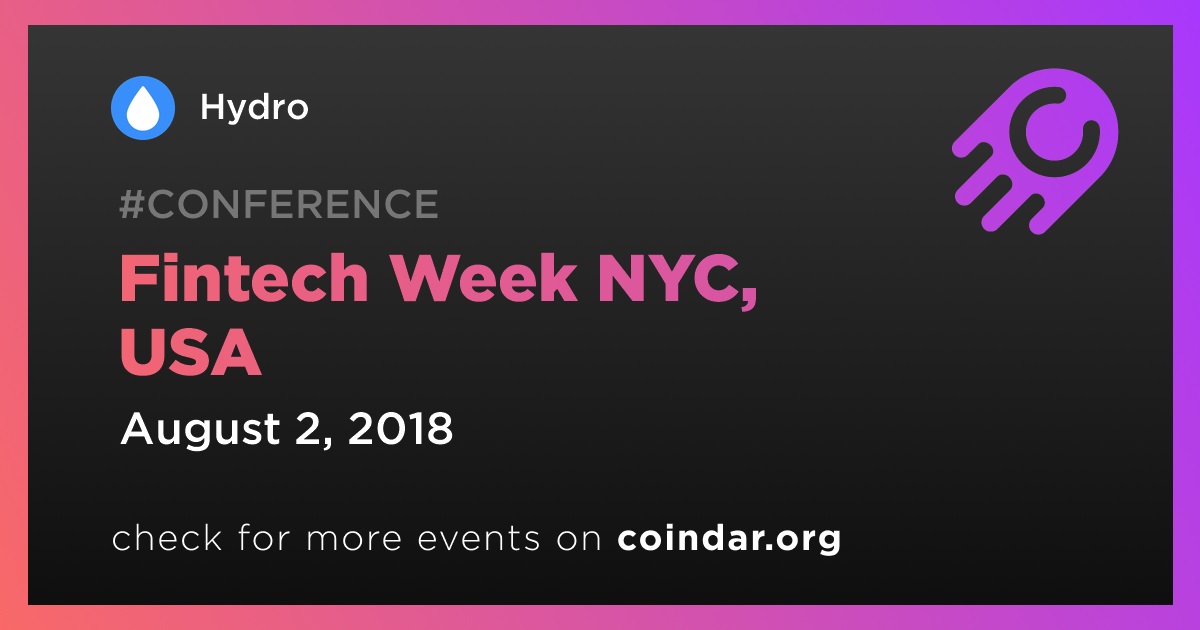 Hydro

#CONFERENCE

Fintech Week NYC, USA

August 2, 2018

check for more events on coindar.org